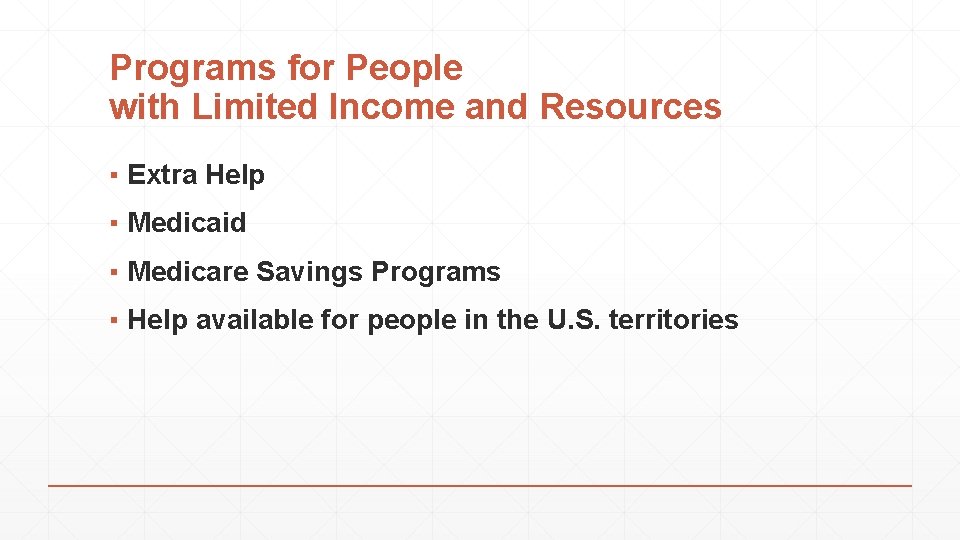 Programs for People
with Limited Income and Resources

▪ Extra Help

▪ Medicaid

▪ Medicare Savings Programs

▪ Help available for people in the U.S. territories